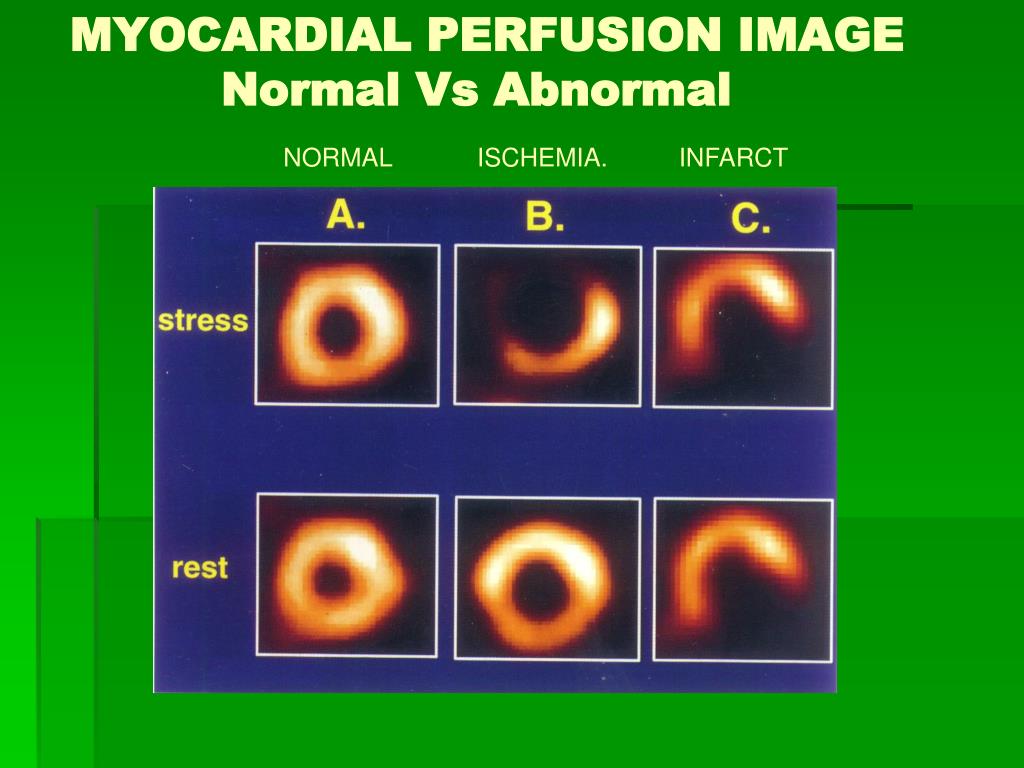 MYOCARDIAL PERFUSION IMAGE
Normal Vs Abnormal

NORMAL ISCHEMIA. INFARCT

A. B. C.

stress

rest